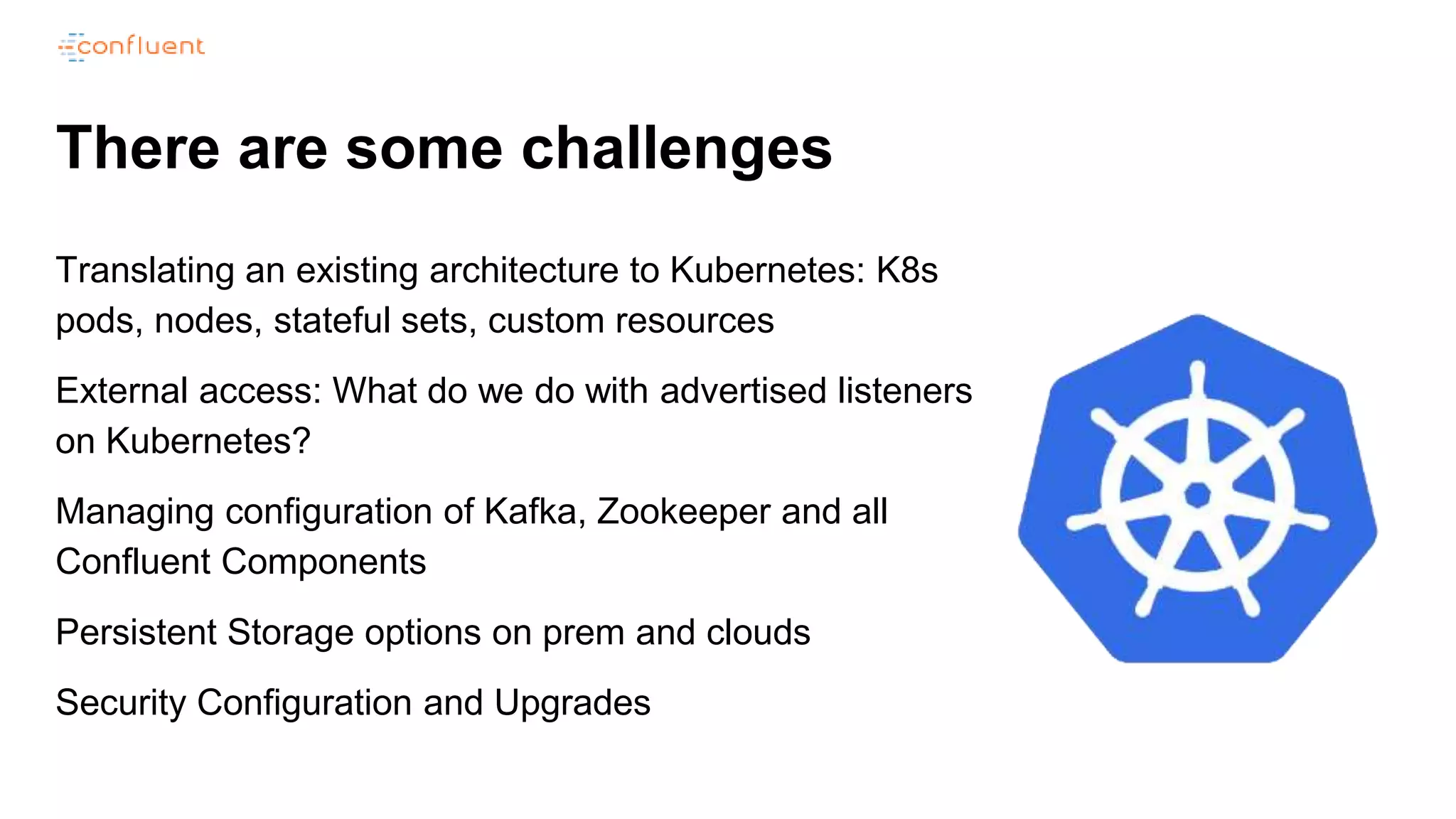 confluent

There are some challenges

Translating an existing architecture to Kubernetes: K8s pods, nodes, stateful sets, custom resources

External access: What do we do with advertised listeners on Kubernetes?

Managing configuration of Kafka, Zookeeper and all Confluent Components

Persistent Storage options on prem and clouds

Security Configuration and Upgrades